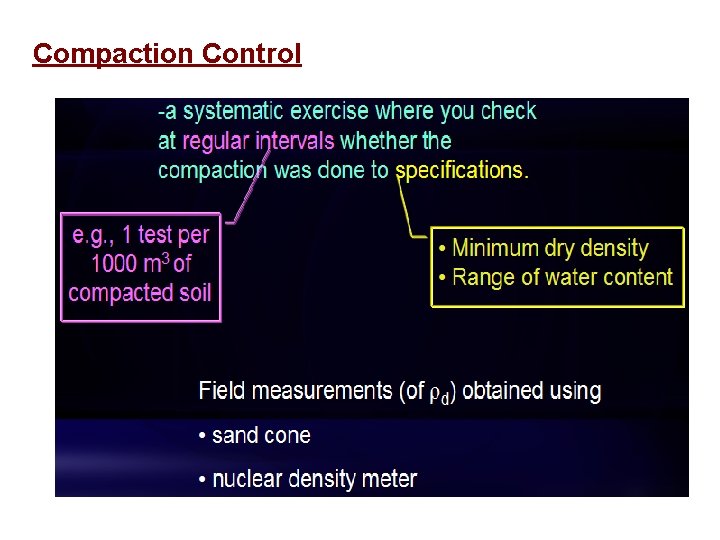 Compaction Control

-a systematic exercise where you check at regular intervals whether the compaction was done to specifications.

e.g., 1 test per 1000 $m^3$ of compacted soil

• Minimum dry density
• Range of water content

Field measurements (of $\rho_d$) obtained using

• sand cone

• nuclear density meter